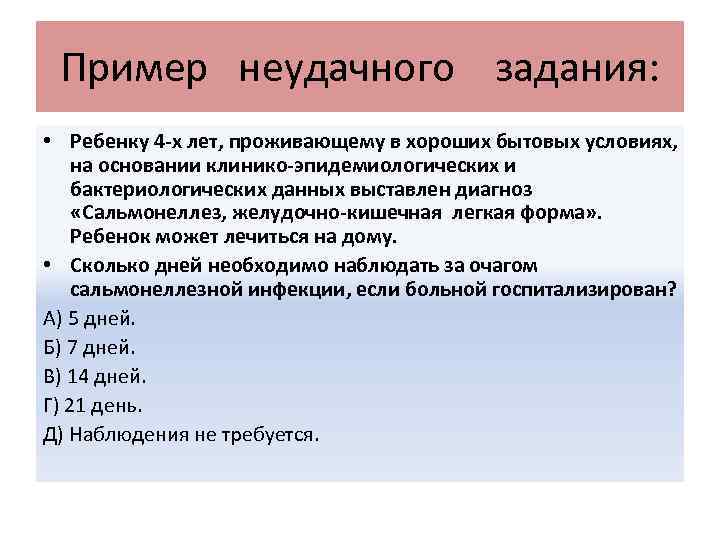 Пример неудачного задания:

• Ребенку 4-х лет, проживающему в хороших бытовых условиях, на основании клинико-эпидемиологических и бактериологических данных выставлен диагноз «Сальмонеллез, желудочно-кишечная легкая форма». Ребенок может лечиться на дому.

• Сколько дней необходимо наблюдать за очагом сальмонеллезной инфекции, если больной госпитализирован?

А) 5 дней.

Б) 7 дней.

В) 14 дней.

Г) 21 день.

Д) Наблюдения не требуется.